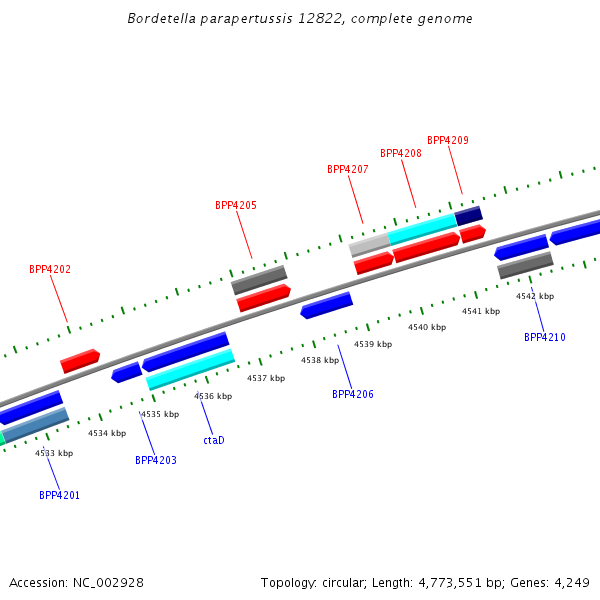 Bordetella parapertussis 12822, complete genome

BPP4209
BPP4208
BPP4207
BPP4205
BPP4202

4542 kbp
4541 kbp
4540 kbp
4539 kbp
4538 kbp
4537 kbp
4536 kbp
4535 kbp
4534 kbp
4533 kbp

BPP4210
BPP4206
ctaD
BPP4203
BPP4201

Accession: NC_002928

Topology: circular; Length: 4,773,551 bp; Genes: 4,249